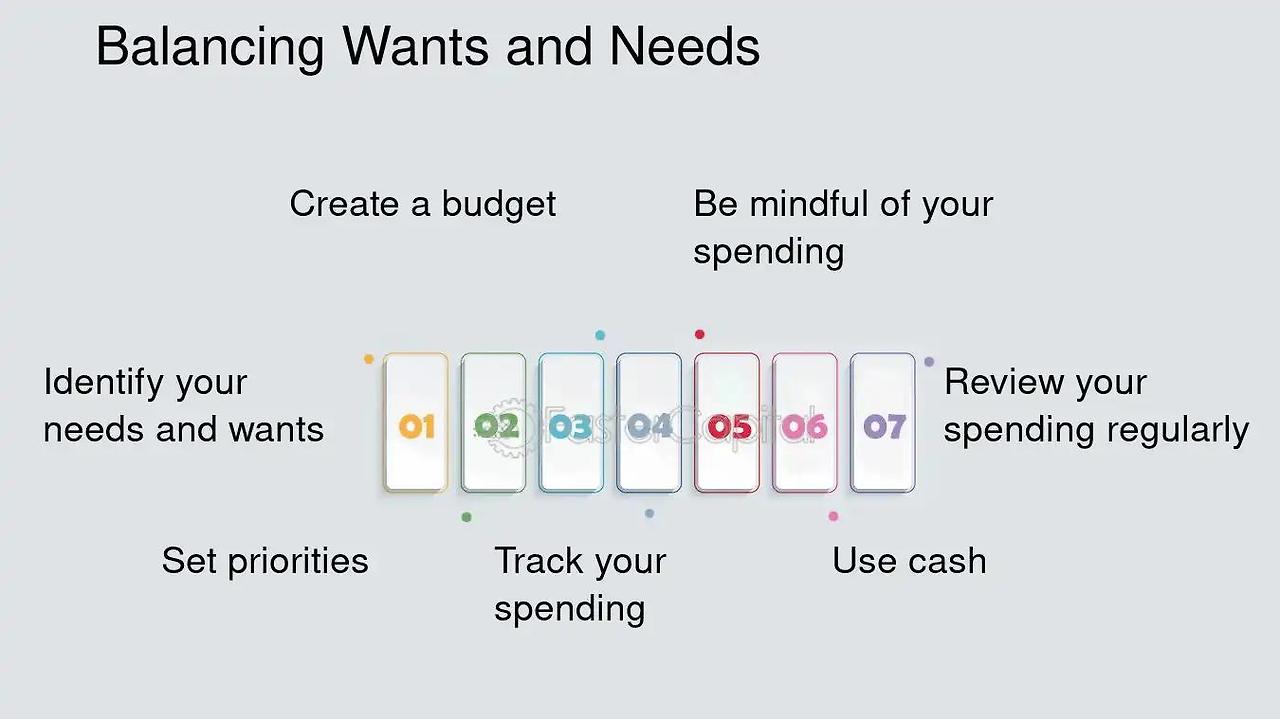 Balancing Wants and Needs

Create a budget

Be mindful of your spending

Identify your needs and wants

01 02 03 04 05 06 07

FasterCapital

Review your spending regularly

Set priorities

Track your spending

Use cash